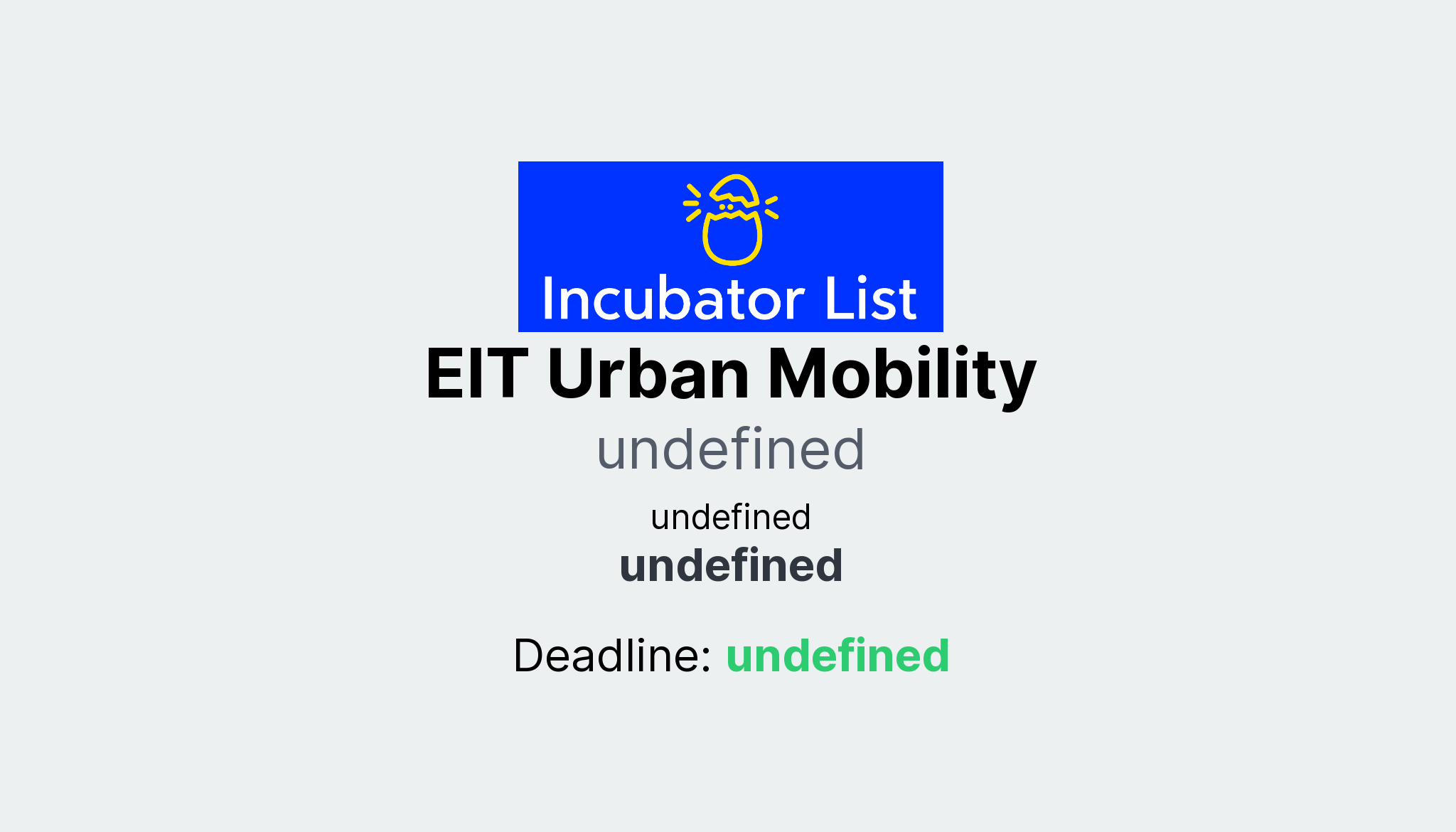 Incubator List

EIT Urban Mobility

undefined

undefined

undefined

Deadline: undefined